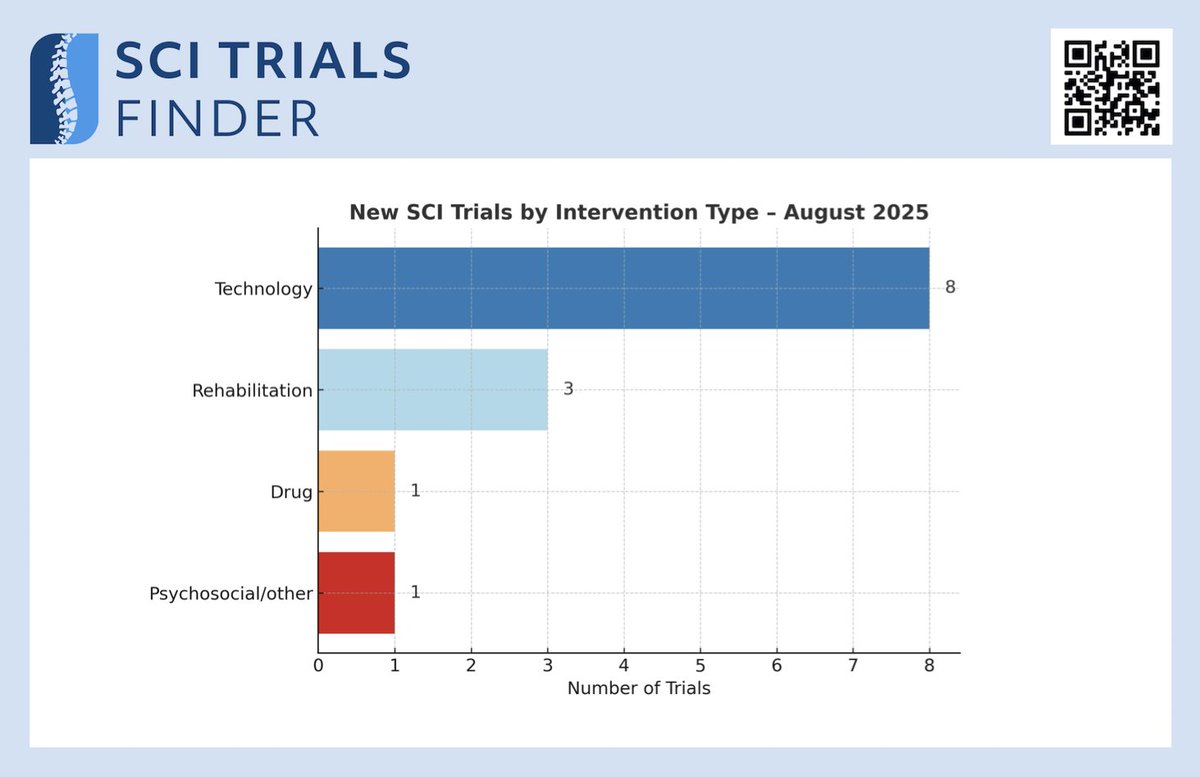 SCI TRIALS FINDER

New SCI Trials by Intervention Type – August 2025

Technology
8
Rehabilitation
3
Drug
1
Psychosocial/other
1

0 1 2 3 4 5 6 7 8
Number of Trials